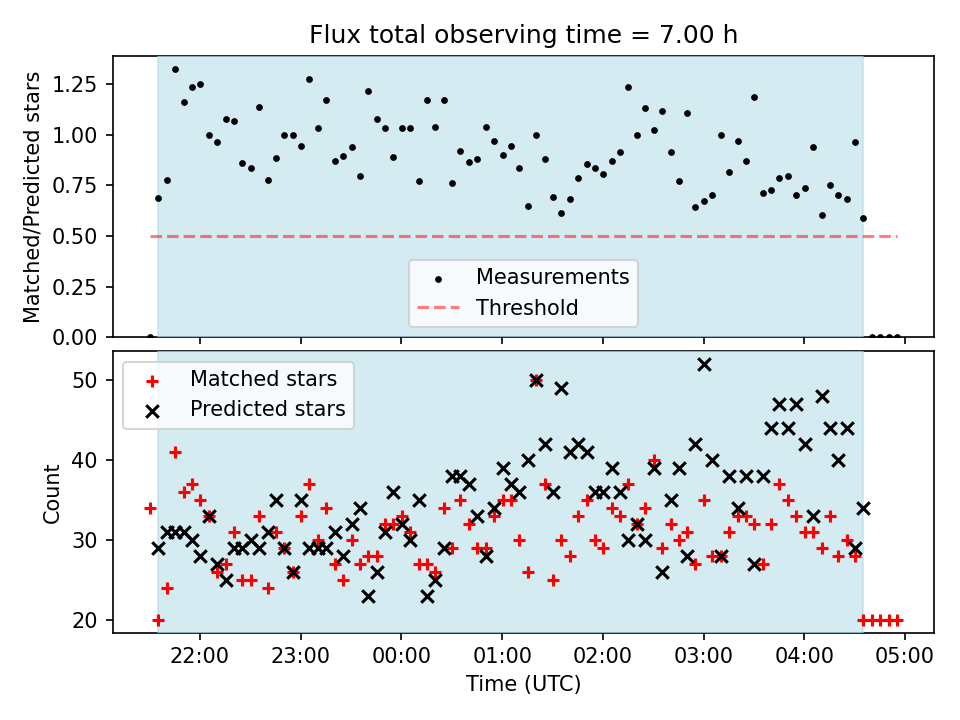 Flux total observing time = 7.00 h

Matched/Predicted stars

1.25
1.00
0.75
0.50
0.25
0.00

Measurements
Threshold

Matched stars
Predicted stars

Count

50
40
30
20

22:00 23:00 00:00 01:00 02:00 03:00 04:00 05:00

Time (UTC)